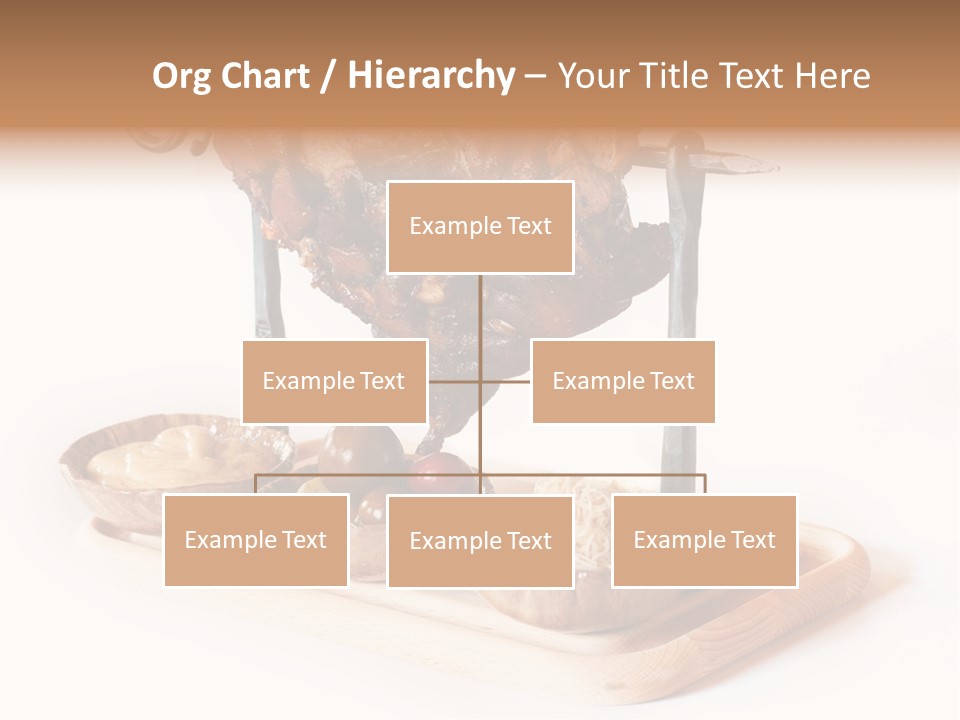 Org Chart / Hierarchy – Your Title Text Here

Example Text

Example Text

Example Text

Example Text

Example Text

Example Text